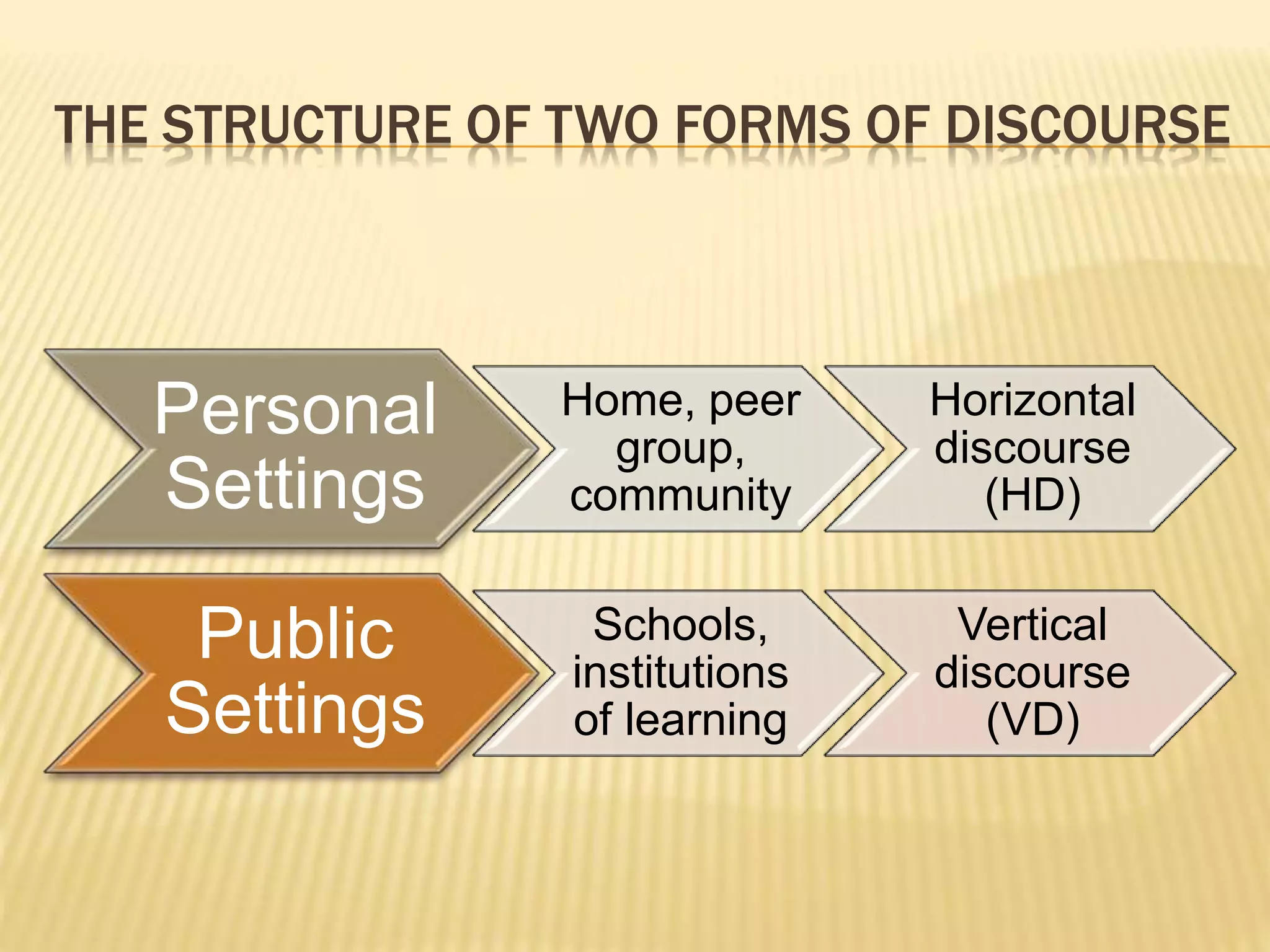 THE STRUCTURE OF TWO FORMS OF DISCOURSE

Personal Settings

Home, peer group, community

Horizontal discourse (HD)

Public Settings

Schools, institutions of learning

Vertical discourse (VD)